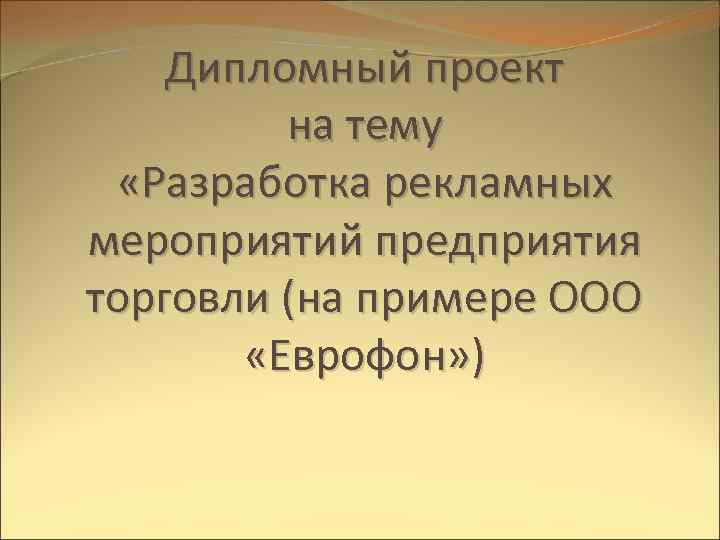 Дипломный проект на тему «Разработка рекламных мероприятий предприятия торговли (на примере ООО «Еврофон»)